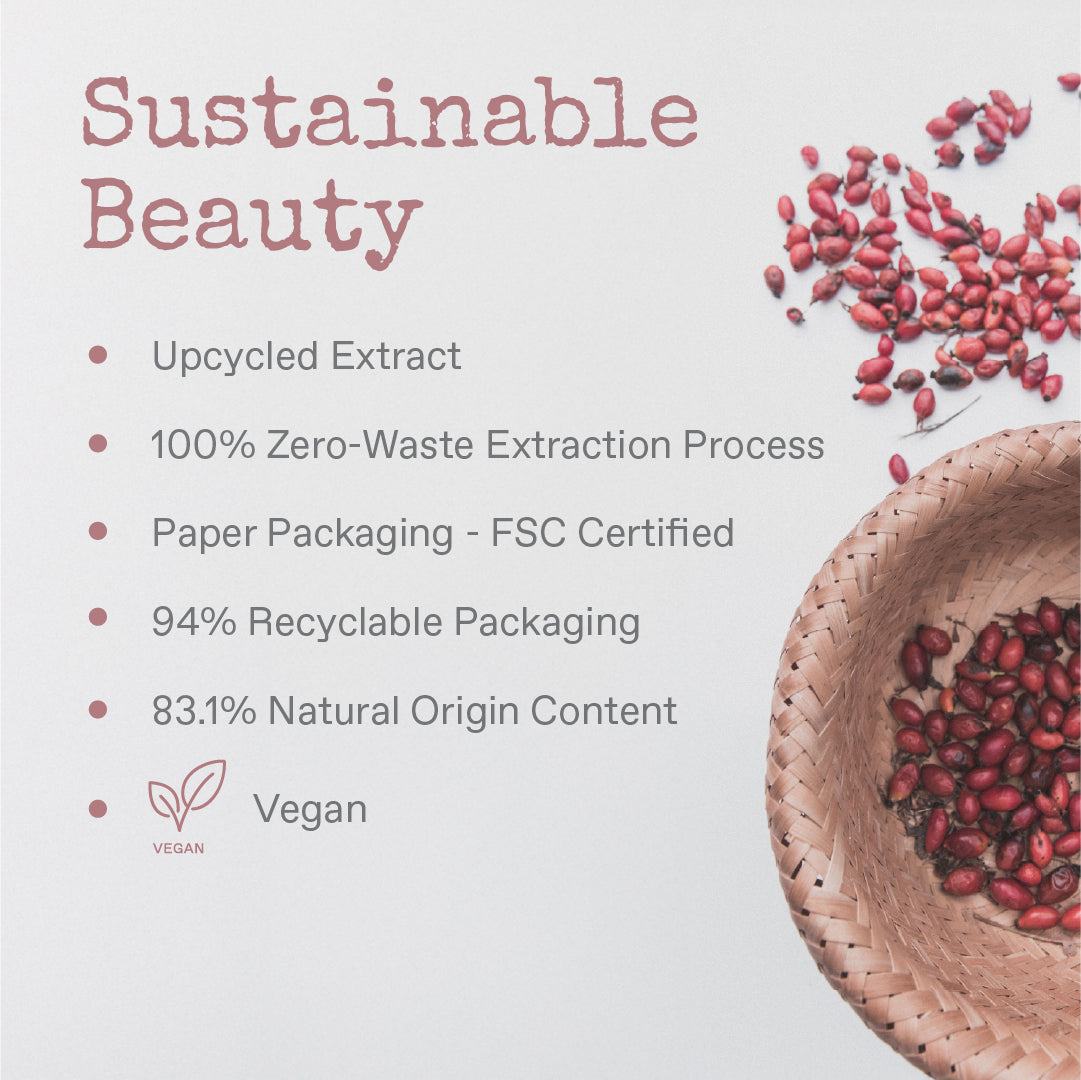 Sustainable Beauty

- Upcycled Extract
- 100% Zero-Waste Extraction Process
- Paper Packaging - FSC Certified
- 94% Recyclable Packaging
- 83.1% Natural Origin Content
- VEGAN Vegan